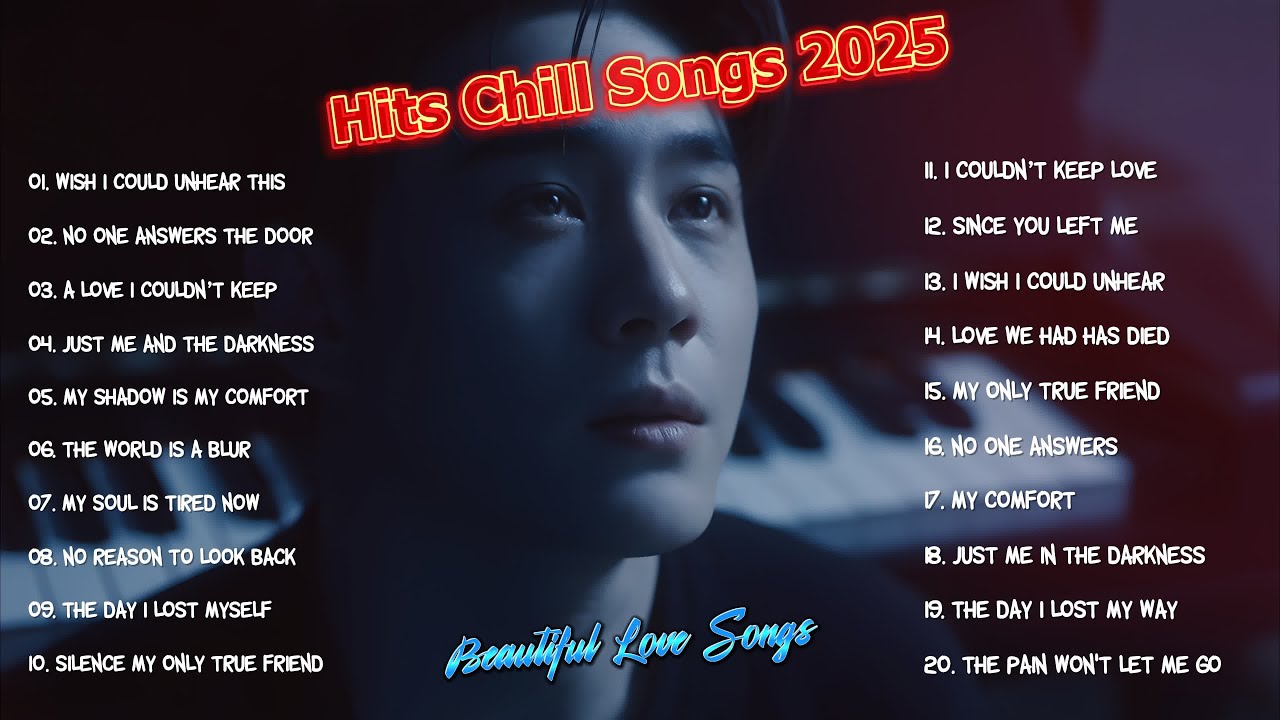 Hits Chill Songs 2025

01. WISH I COULD UNHEAR THIS
02. NO ONE ANSWERS THE DOOR
03. A LOVE I COULDN'T KEEP
04. JUST ME AND THE DARKNESS
05. MY SHADOW IS MY COMFORT
06. THE WORLD IS A BLUR
07. MY SOUL IS TIRED NOW
08. NO REASON TO LOOK BACK
09. THE DAY I LOST MYSELF
10. SILENCE MY ONLY TRUE FRIEND

11. I COULDN'T KEEP LOVE
12. SINCE YOU LEFT ME
13. I WISH I COULD UNHEAR
14. LOVE WE HAD HAS DIED
15. MY ONLY TRUE FRIEND
16. NO ONE ANSWERS
17. MY COMFORT
18. JUST ME IN THE DARKNESS
19. THE DAY I LOST MY WAY
20. THE PAIN WON'T LET ME GO

Beautiful Love Songs